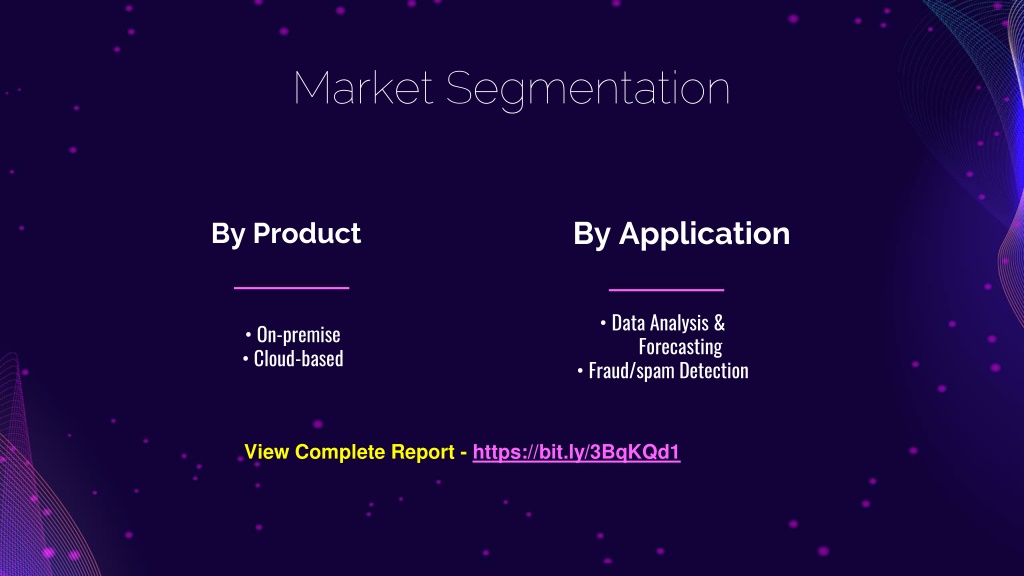 Market Segmentation

By Product

• On-premise
• Cloud-based

By Application

• Data Analysis & Forecasting
• Fraud/spam Detection

View Complete Report - https://bit.ly/3BqKQd1